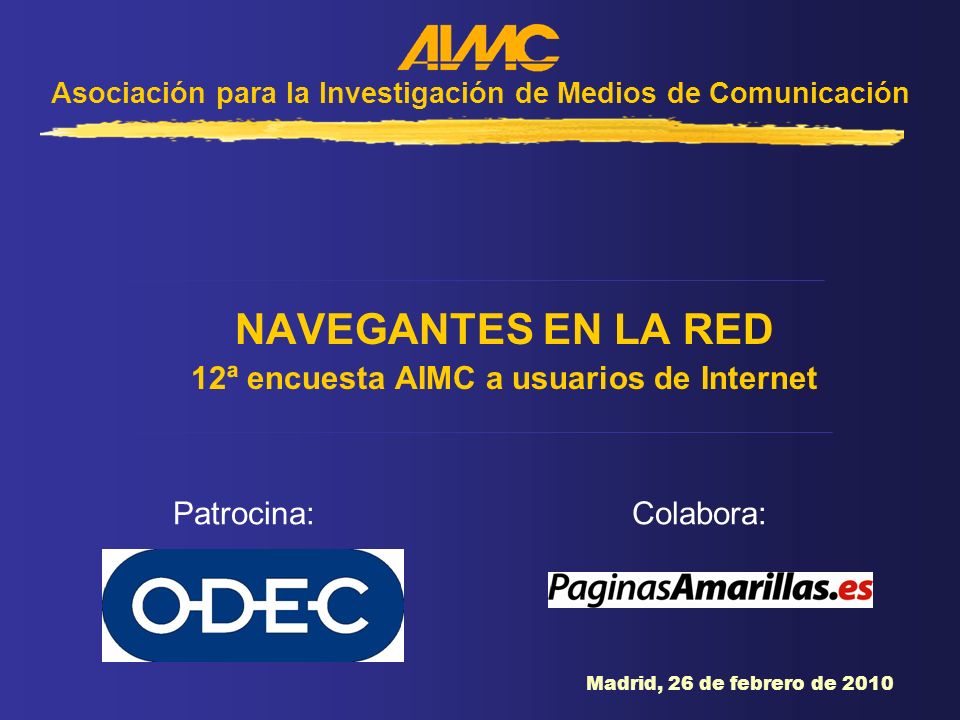 AIMC
Asociación para la Investigación de Medios de Comunicación

NAVEGANTES EN LA RED
12ª encuesta AIMC a usuarios de Internet

Patrocina:
ODEC

Colabora:
PaginasAmarillas.es

Madrid, 26 de febrero de 2010